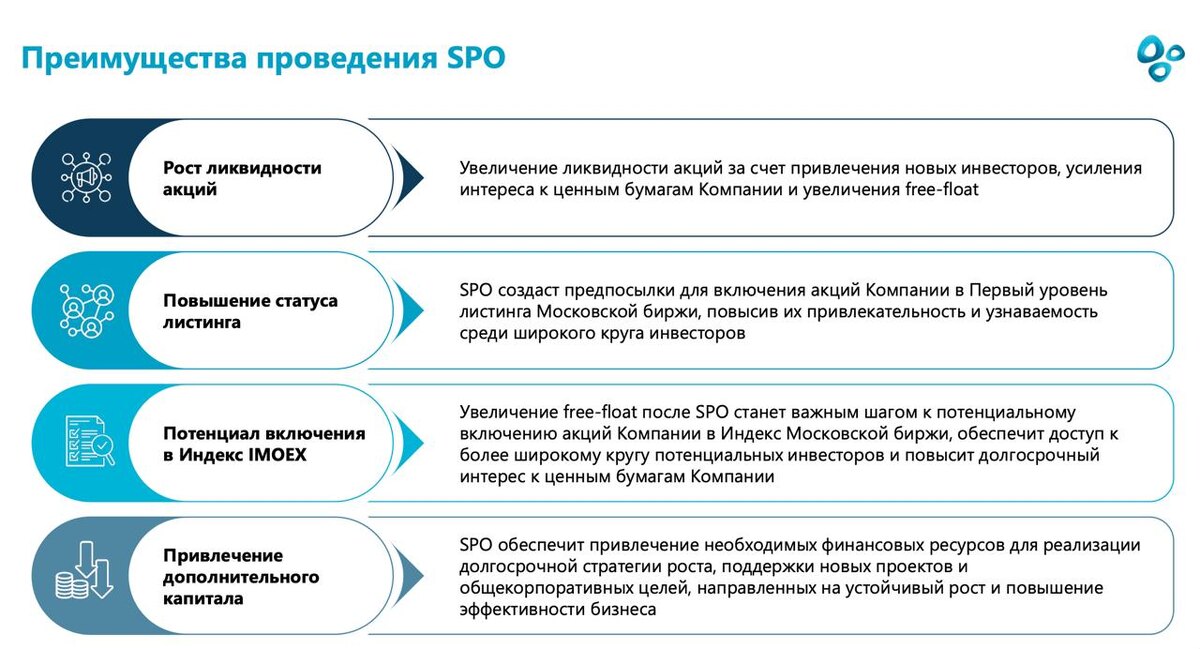 Преимущества проведения SPO

Рост ликвидности акций

Увеличение ликвидности акций за счет привлечения новых инвесторов, усиления интереса к ценным бумагам Компании и увеличения free-float

Повышение статуса листинга

SPO создаст предпосылки для включения акций Компании в Первый уровень листинга Московской биржи, повысив их привлекательность и узнаваемость среди широкого круга инвесторов

Потенциал включения в Индекс IMOEX

Увеличение free-float после SPO станет важным шагом к потенциальному включению акций Компании в Индекс Московской биржи, обеспечит доступ к более широкому кругу потенциальных инвесторов и повысит долгосрочный интерес к ценным бумагам Компании

Привлечение дополнительного капитала

SPO обеспечит привлечение необходимых финансовых ресурсов для реализации долгосрочной стратегии роста, поддержки новых проектов и общекорпоративных целей, направленных на устойчивый рост и повышение эффективности бизнеса